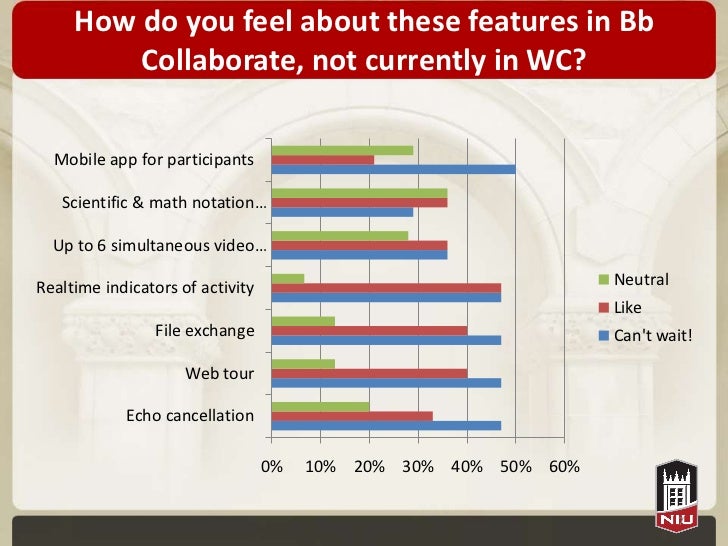 How do you feel about these features in Bb Collaborate, not currently in WC?

Mobile app for participants
Scientific & math notation…
Up to 6 simultaneous video…
Realtime indicators of activity
File exchange
Web tour
Echo cancellation

0% 10% 20% 30% 40% 50% 60%

Neutral
Like
Can't wait!

NIU